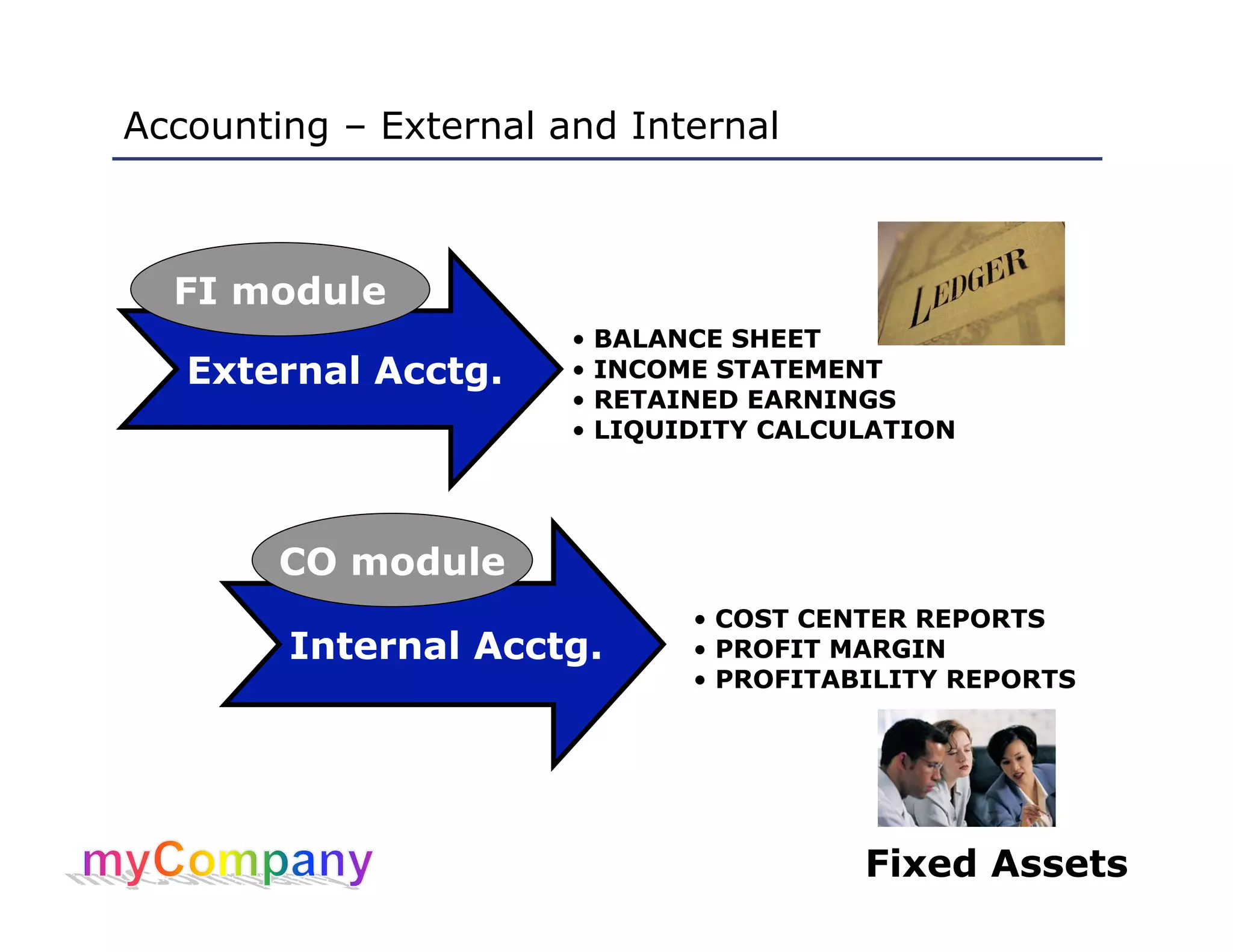 Accounting – External and Internal

FI module

External Acctg.

LEDGER

• BALANCE SHEET
• INCOME STATEMENT
• RETAINED EARNINGS
• LIQUIDITY CALCULATION

CO module

Internal Acctg.

• COST CENTER REPORTS
• PROFIT MARGIN
• PROFITABILITY REPORTS

myCompany

Fixed Assets